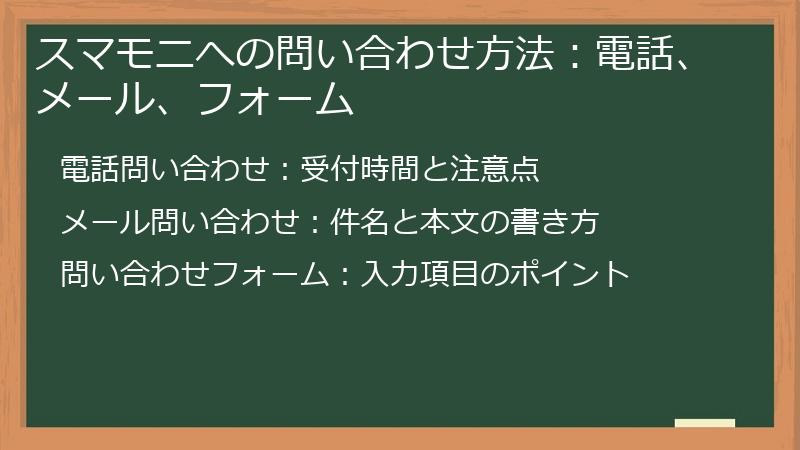 スマモニへの問い合わせ方法：電話、メール、フォーム

電話問い合わせ：受付時間と注意点

メール問い合わせ：件名と本文の書き方

問い合わせフォーム：入力項目のポイント